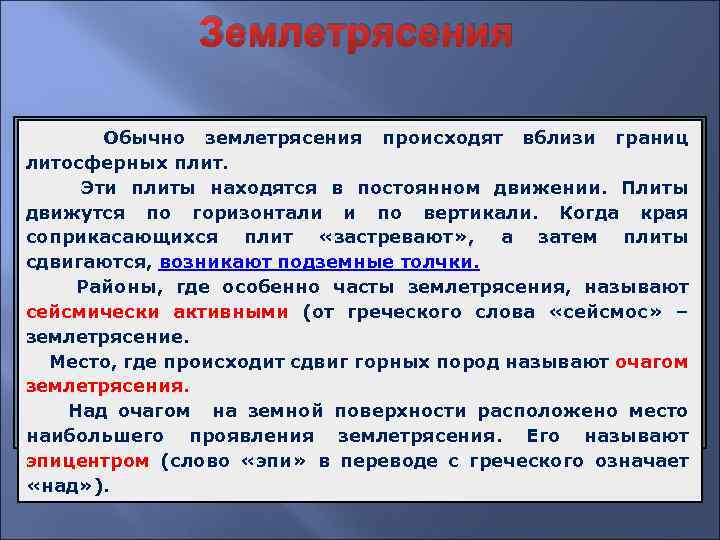 Землетрясения

Обычно землетрясения происходят вблизи границ литосферных плит.

Эти плиты находятся в постоянном движении. Плиты движутся по горизонтали и по вертикали. Когда края соприкасающихся плит «застревают», а затем плиты сдвигаются, возникают подземные толчки.

Районы, где особенно часты землетрясения, называют сейсмически активными (от греческого слова «сейсмос» – землетрясение.

Место, где происходит сдвиг горных пород называют очагом землетрясения.

Над очагом на земной поверхности расположено место наибольшего проявления землетрясения. Его называют эпицентром (слово «эпи» в переводе с греческого означает «над»).